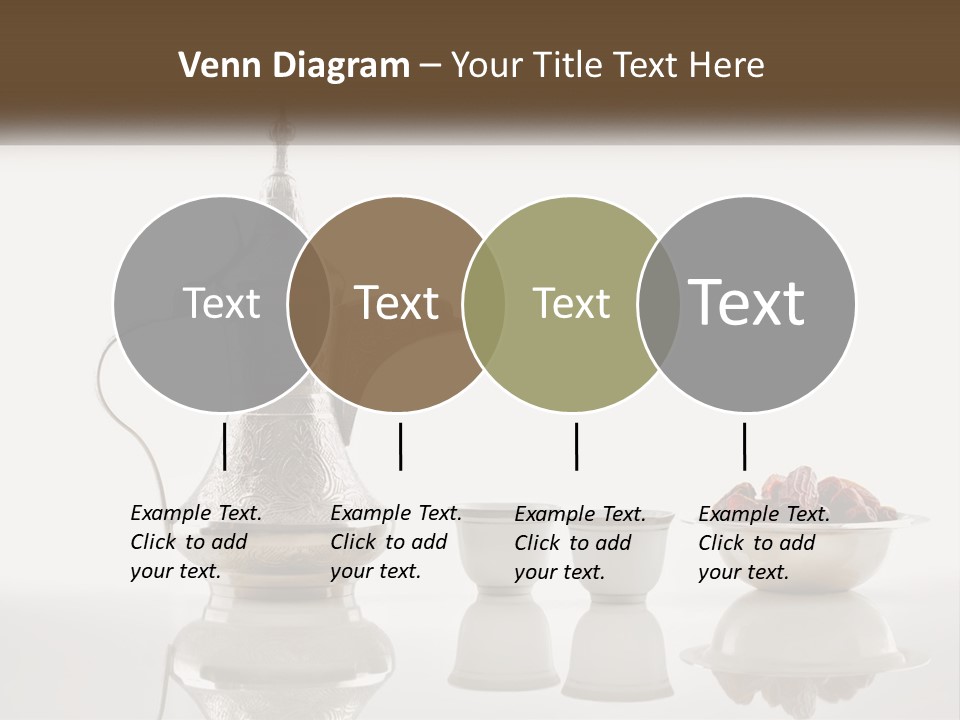 Venn Diagram – Your Title Text Here

Text

Text

Text

Text

Example Text. Click to add your text.

Example Text. Click to add your text.

Example Text. Click to add your text.

Example Text. Click to add your text.